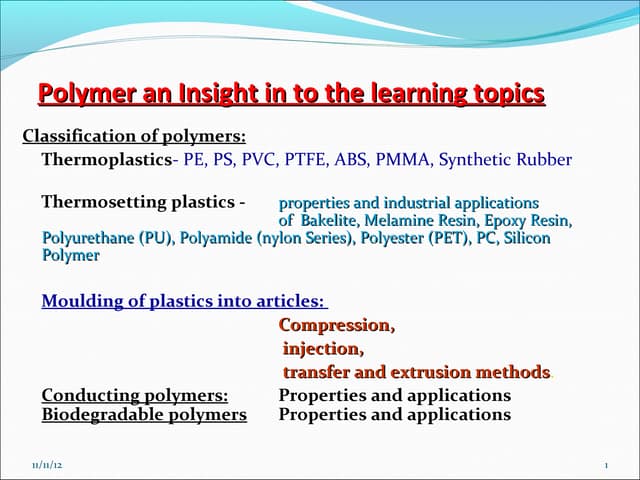 Polymer an Insight in to the learning topics

Classification of polymers:

Thermoplastics- PE, PS, PVC, PTFE, ABS, PMMA, Synthetic Rubber

Thermosetting plastics - properties and industrial applications of Bakelite, Melamine Resin, Epoxy Resin, Polyurethane (PU), Polyamide (nylon Series), Polyester (PET), PC, Silicon Polymer

Moulding of plastics into articles:

Compression,

injection,

transfer and extrusion methods.

Conducting polymers: Properties and applications

Biodegradable polymers Properties and applications

11/11/12

1